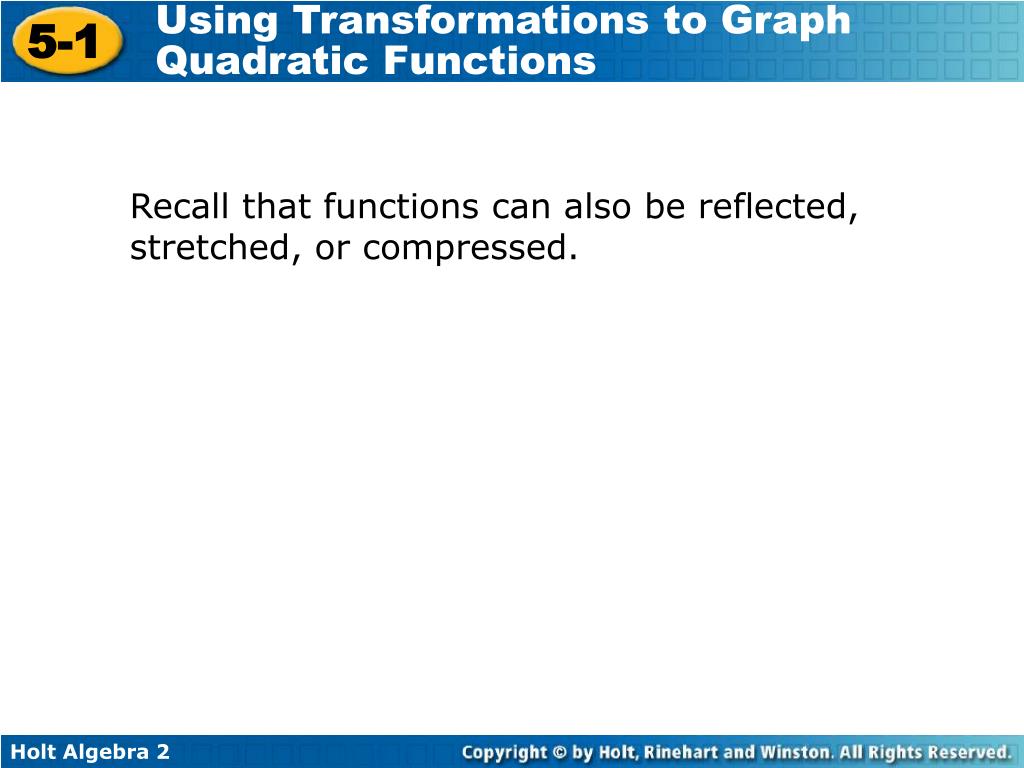 5-1

Using Transformations to Graph Quadratic Functions

Recall that functions can also be reflected, stretched, or compressed.

Holt Algebra 2

Copyright © by Holt, Rinehart and Winston. All Rights Reserved.